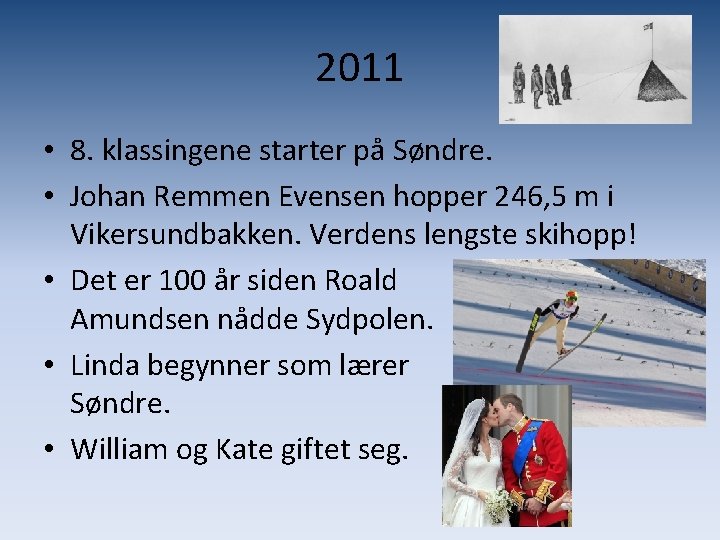 2011

• 8. klassingene starter på Søndre.
• Johan Remmen Evensen hopper 246,5 m i Vikersundbakken. Verdens lengste skihopp!
• Det er 100 år siden Roald Amundsen nådde Sydpolen.
• Linda begynner som lærer Søndre.
• William og Kate giftet seg.